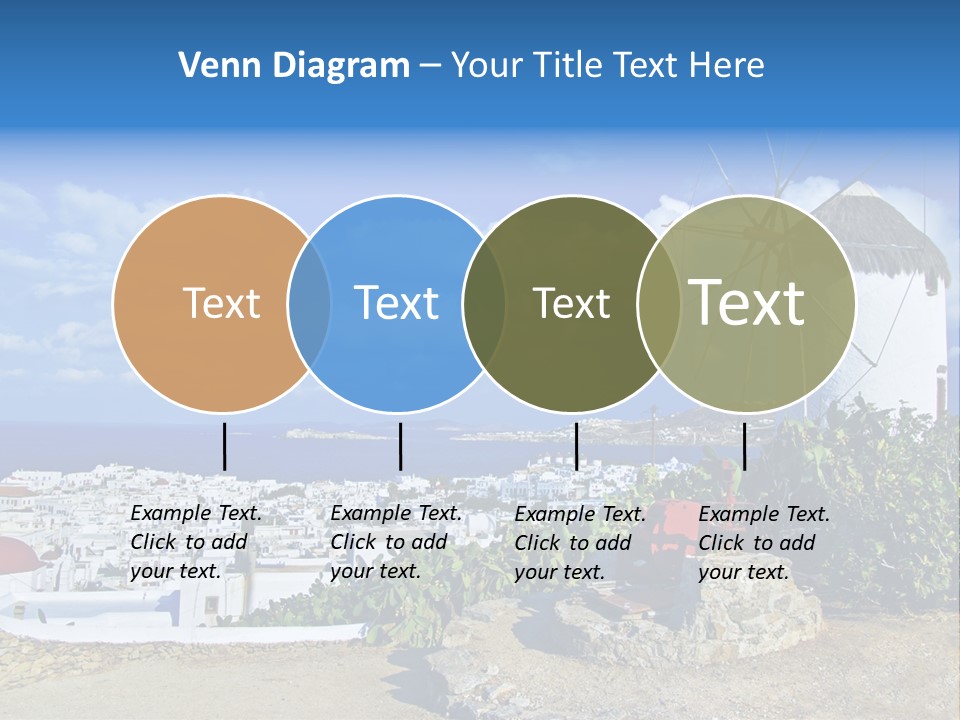 Venn Diagram – Your Title Text Here

Text

Text

Text

Text

Example Text. Click to add your text.

Example Text. Click to add your text.

Example Text. Click to add your text.

Example Text. Click to add your text.